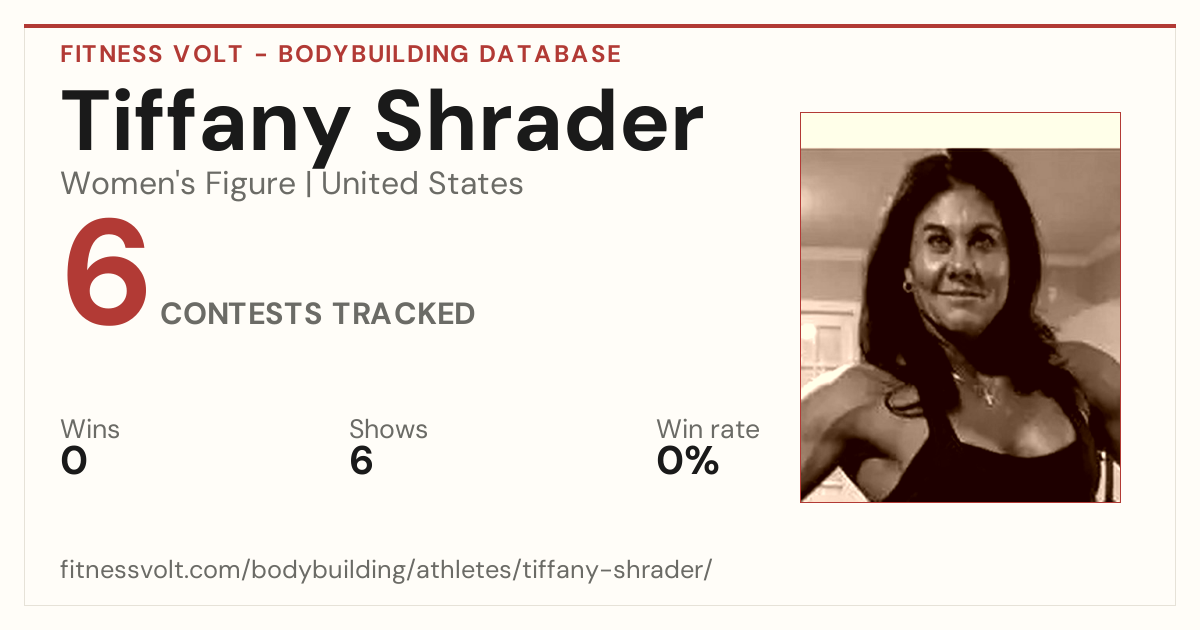 FITNESS VOLT - BODYBUILDING DATABASE

Tiffany Shrader

Women's Figure | United States

6 CONTESTS TRACKED

Wins
0

Shows
6

Win rate
0%

fitnessvolt.com/bodybuilding/athletes/tiffany-shrader/